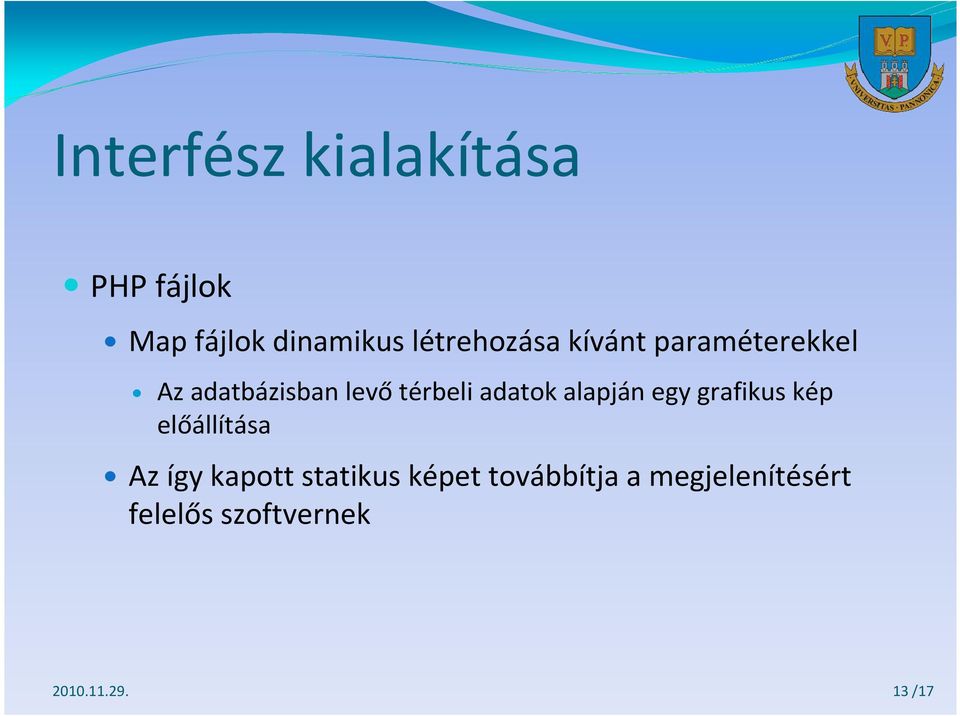 V P
UNIVERSITAS · PANNONICA

Interfész kialakítása

PHP fájlok

Map fájlok dinamikus létrehozása kívánt paraméterekkel

Az adatbázisban levő térbeli adatok alapján egy grafikus kép előállítása

Az így kapott statikus képet továbbítja a megjelenítésért felelős szoftvernek

2010.11.29.

13 /17